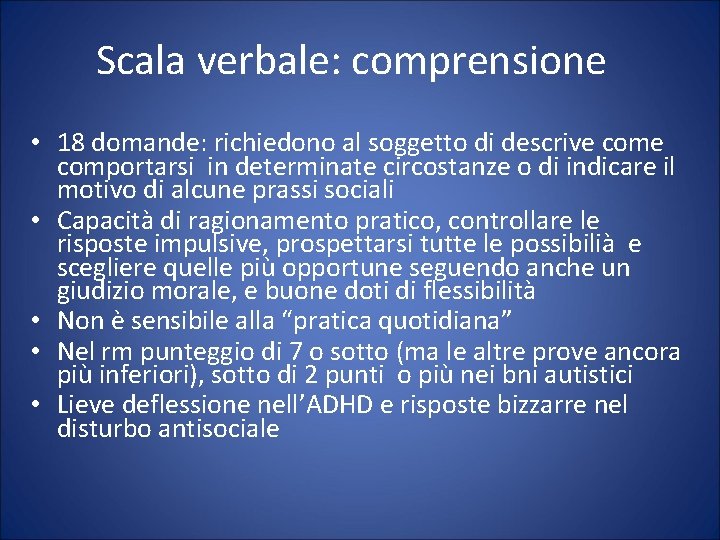 Scala verbale: comprensione

• 18 domande: richiedono al soggetto di descrive come comportarsi in determinate circostanze o di indicare il motivo di alcune prassi sociali
• Capacità di ragionamento pratico, controllare le risposte impulsive, prospettarsi tutte le possibilià e scegliere quelle più opportune seguendo anche un giudizio morale, e buone doti di flessibilità
• Non è sensibile alla “pratica quotidiana”
• Nel rm punteggio di 7 o sotto (ma le altre prove ancora più inferiori), sotto di 2 punti o più nei bni autistici
• Lieve deflessione nell’ADHD e risposte bizzarre nel disturbo antisociale